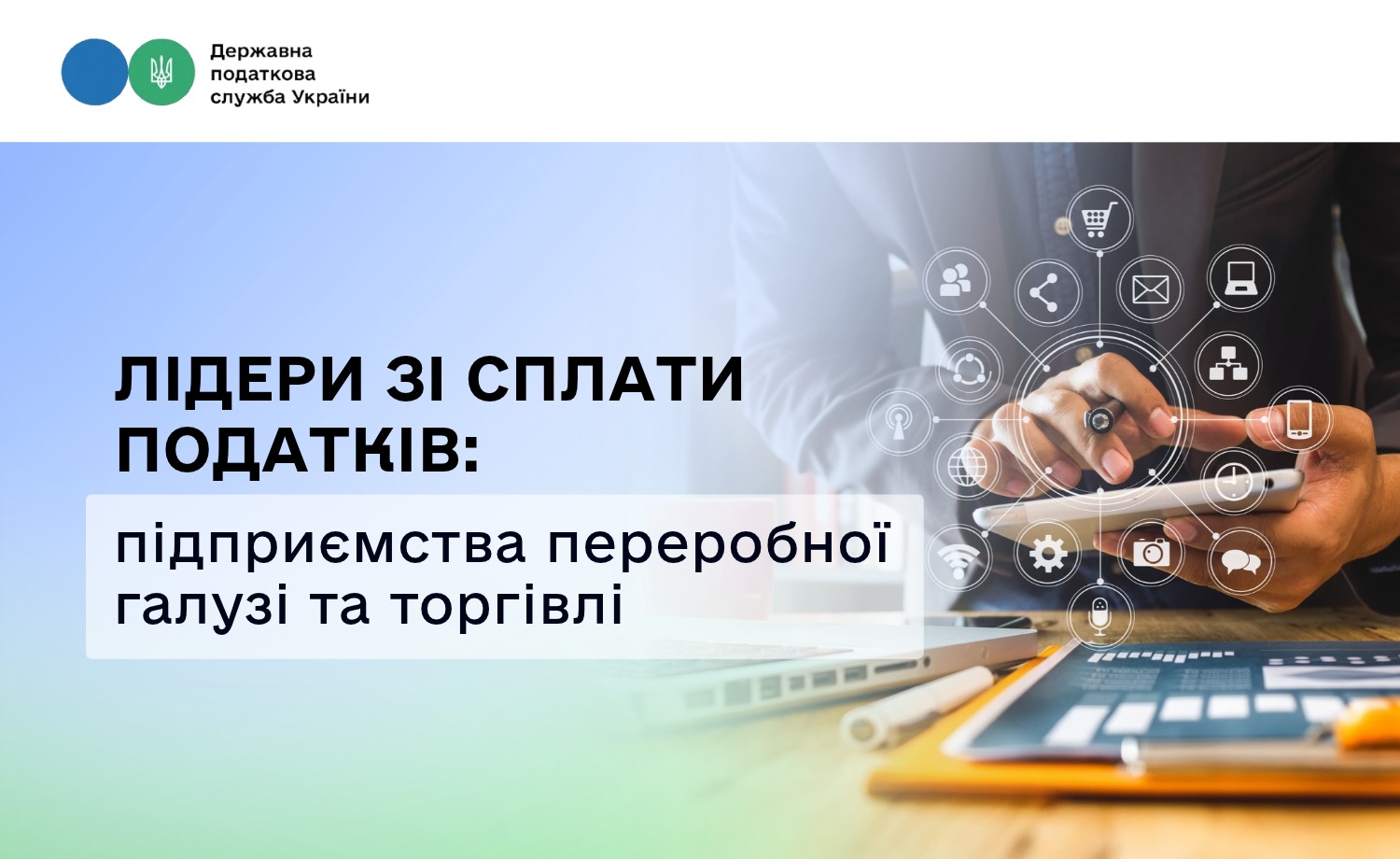 Державна податкова служба України

ЛІДЕРИ ЗІ СПЛАТИ ПОДАТКІВ:

підприємства переробної галузі та торгівлі